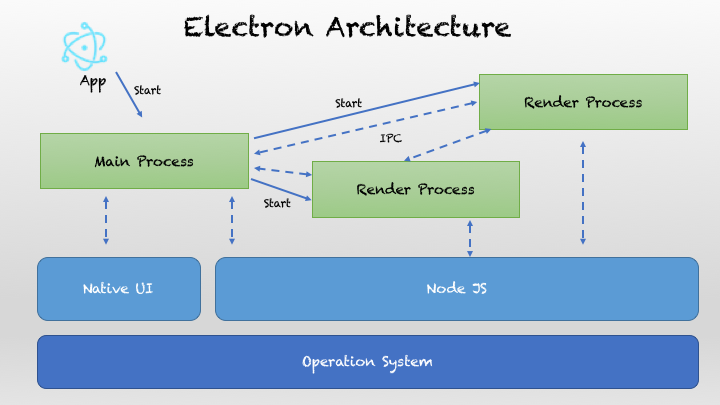 Electron Architecture

App

Start

Start

Render Process

IPC

Main Process

Render Process

Start

Native UI

Node JS

Operation System